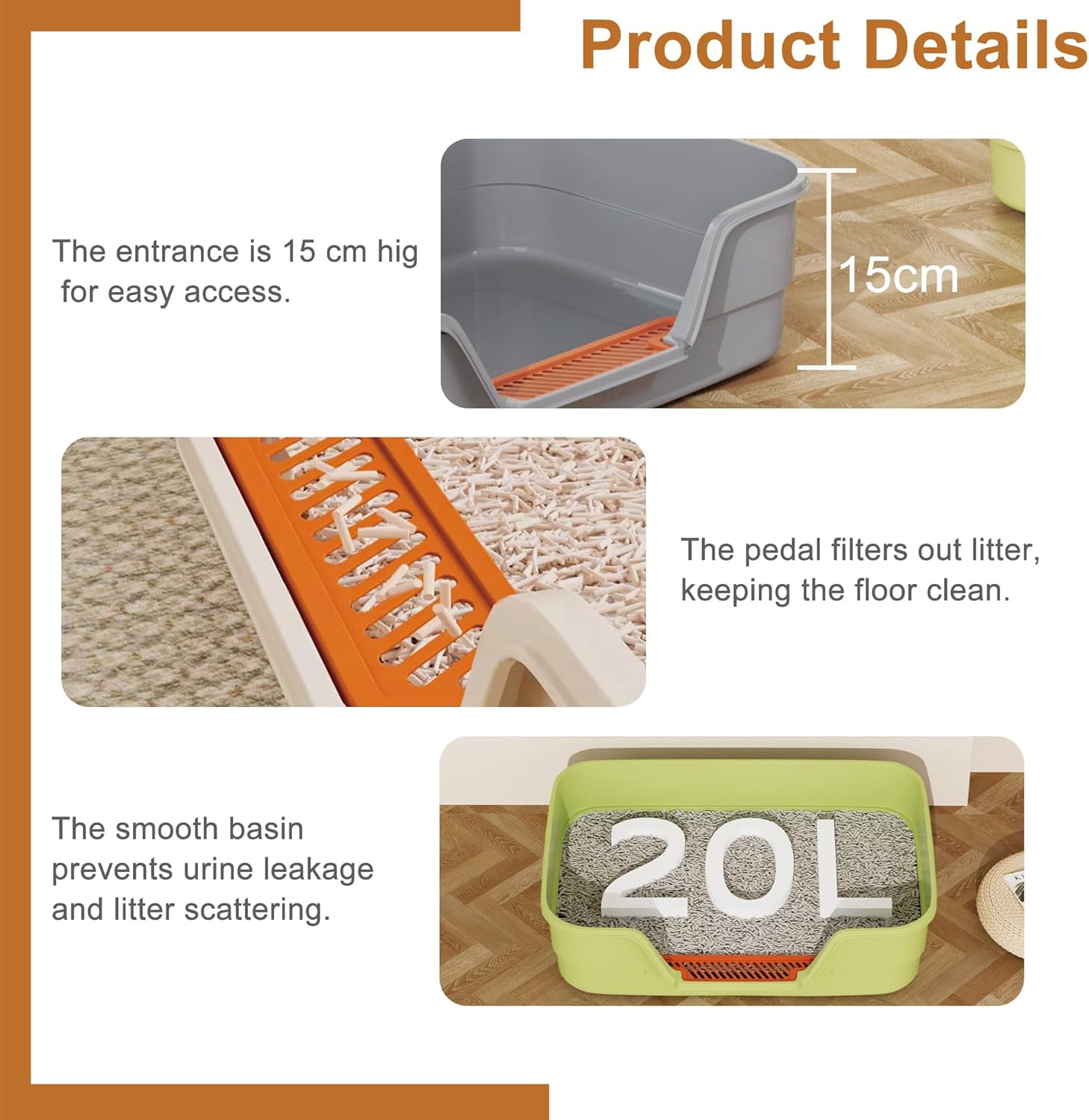 Product Details

The entrance is 15 cm hig for easy access.

15cm

The pedal filters out litter, keeping the floor clean.

The smooth basin prevents urine leakage and litter scattering.

20L